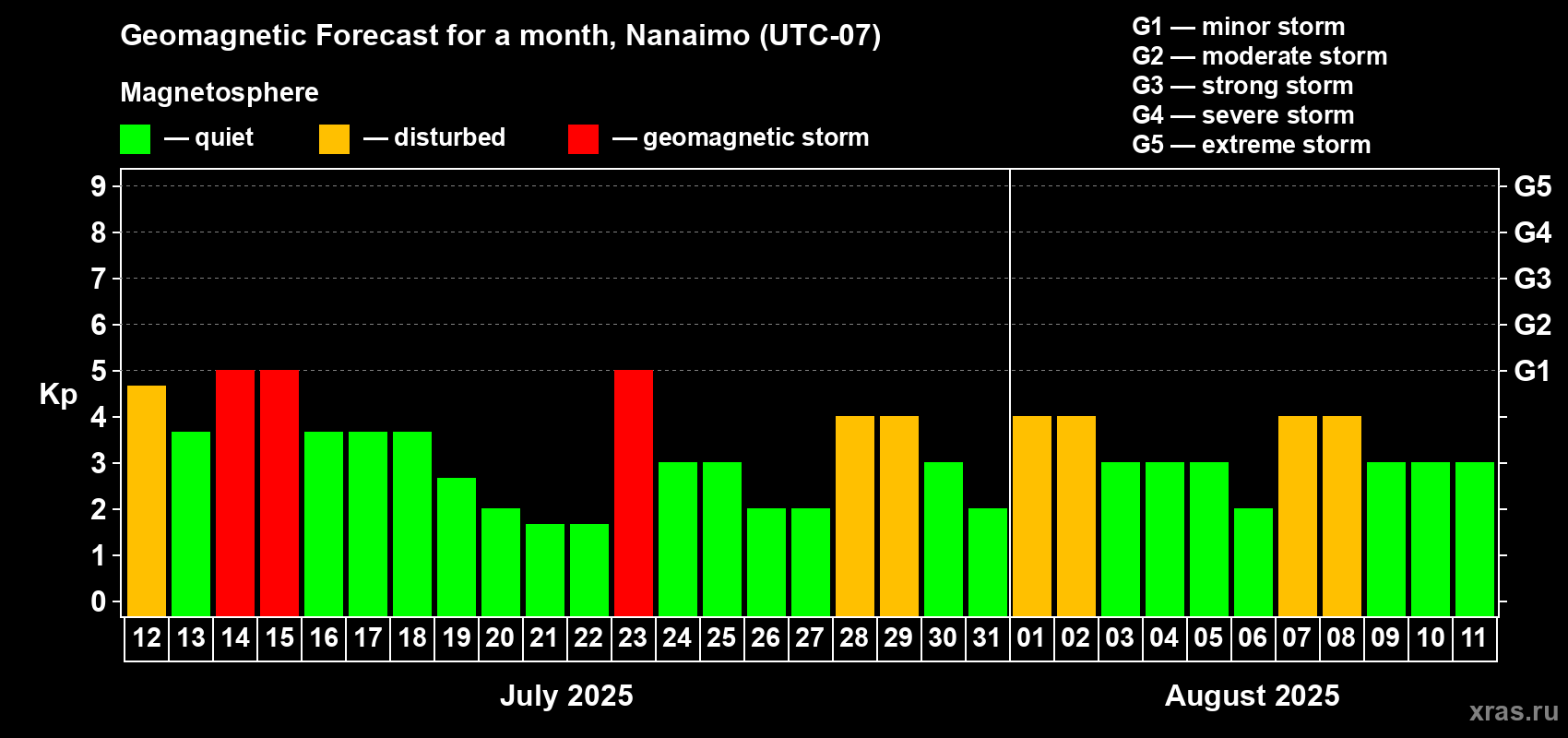 Geomagnetic Forecast for a month, Nanaimo (UTC-07)

Magnetosphere

— quiet — disturbed — geomagnetic storm

G1 — minor storm
G2 — moderate storm
G3 — strong storm
G4 — severe storm
G5 — extreme storm

Kp

9
8
7
6
5
4
3
2
1
0

G5
G4
G3
G2
G1

12 13 14 15 16 17 18 19 20 21 22 23 24 25 26 27 28 29 30 31 01 02 03 04 05 06 07 08 09 10 11

July 2025

August 2025

xras.ru